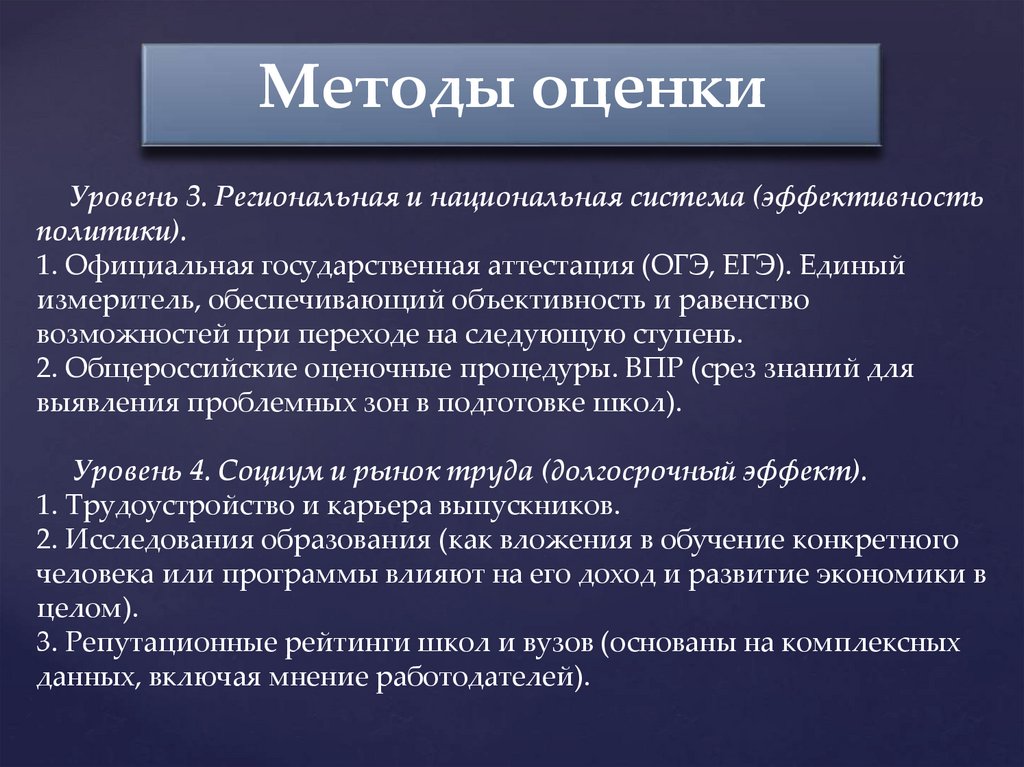 Методы оценки

Уровень 3. Региональная и национальная система (эффективность политики).
1. Официальная государственная аттестация (ОГЭ, ЕГЭ). Единый измеритель, обеспечивающий объективность и равенство возможностей при переходе на следующую ступень.
2. Общероссийские оценочные процедуры. ВПР (срез знаний для выявления проблемных зон в подготовке школ).

Уровень 4. Социум и рынок труда (долгосрочный эффект).
1. Трудоустройство и карьера выпускников.
2. Исследования образования (как вложения в обучение конкретного человека или программы влияют на его доход и развитие экономики в целом).
3. Репутационные рейтинги школ и вузов (основаны на комплексных данных, включая мнение работодателей).